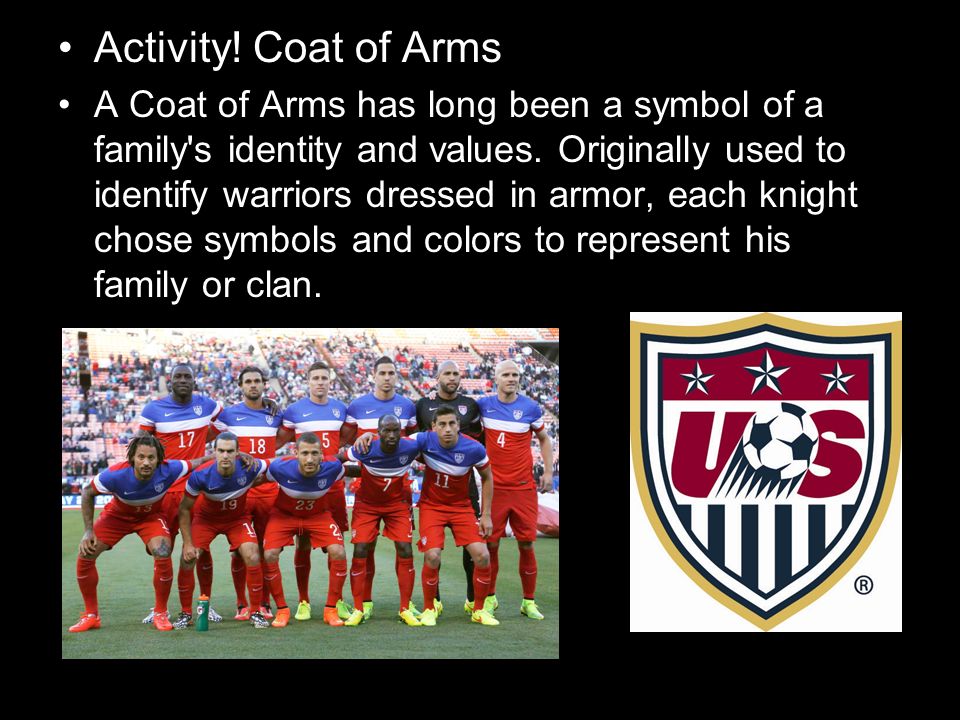 • Activity! Coat of Arms

• A Coat of Arms has long been a symbol of a family's identity and values. Originally used to identify warriors dressed in armor, each knight chose symbols and colors to represent his family or clan.

17 18 5 4 19 23 7 11

US ®